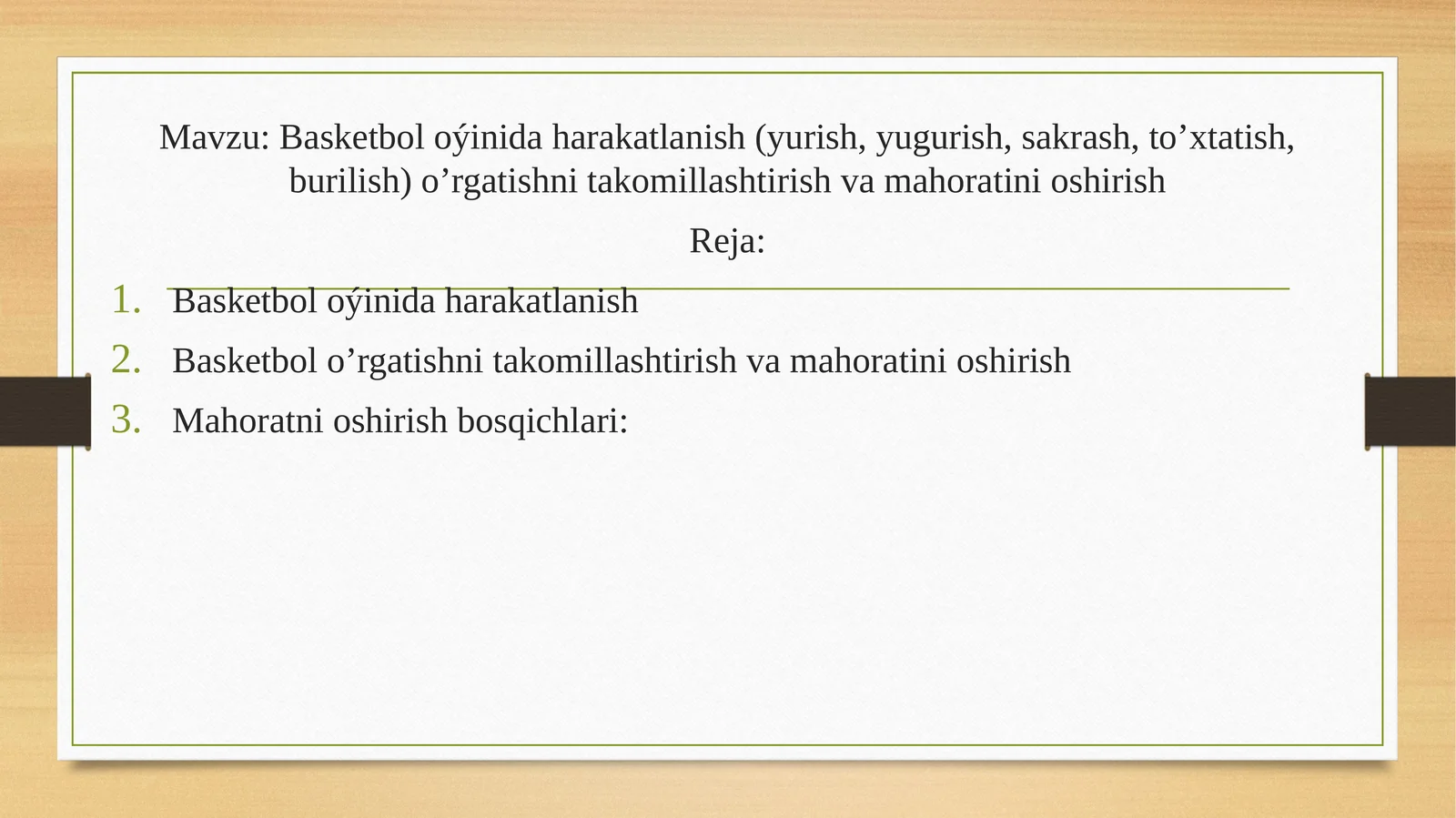 Mavzu: Basketbol oýinida harakatlanish (yurish, yugurish, sakrash, to’xtatish, burilish) o’rgatishni takomillashtirish va mahoratini oshirish

Reja:

1. Basketbol oýinida harakatlanish
2. Basketbol o’rgatishni takomillashtirish va mahoratini oshirish
3. Mahoratni oshirish bosqichlari: